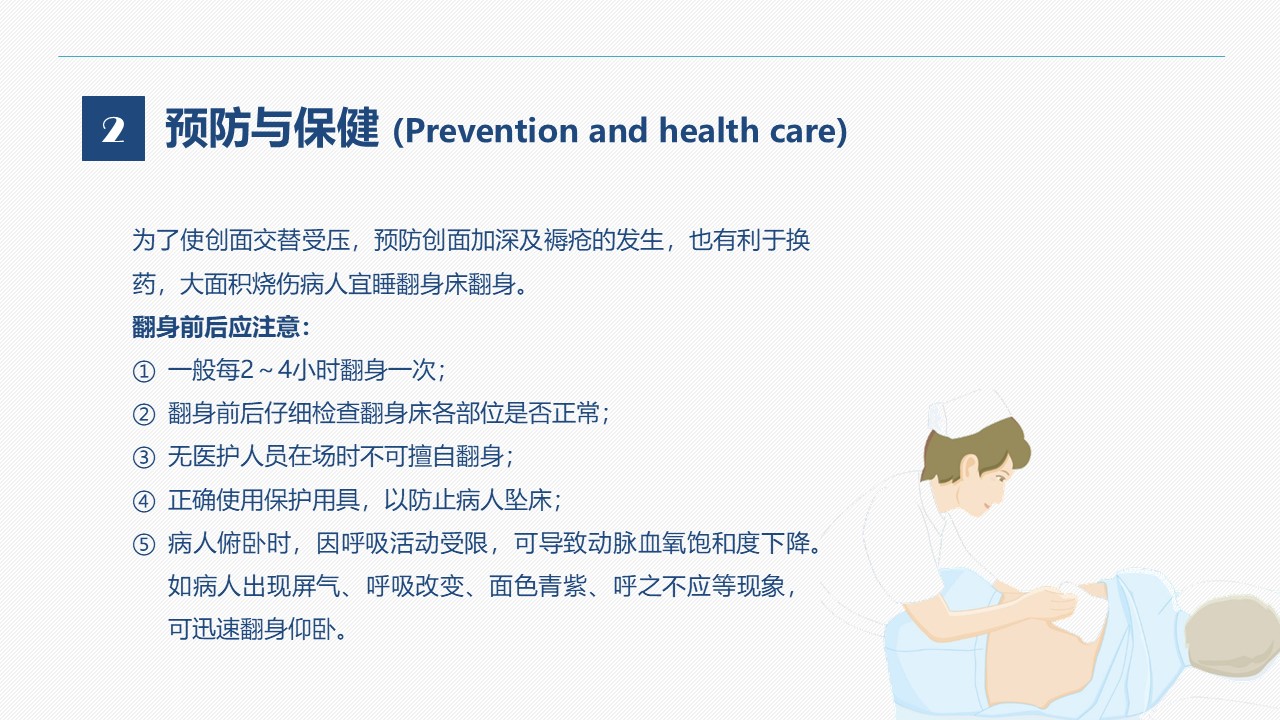 2 预防与保健 (Prevention and health care)

为了使创面交替受压，预防创面加深及褥疮的发生，也有利于换药，大面积烧伤病人宜睡翻身床翻身。

翻身前后应注意：

① 一般每2～4小时翻身一次；

② 翻身前后仔细检查翻身床各部位是否正常；

③ 无医护人员在场时不可擅自翻身；

④ 正确使用保护用具，以防止病人坠床；

⑤ 病人俯卧时，因呼吸活动受限，可导致动脉血氧饱和度下降。如病人出现屏气、呼吸改变、面色青紫、呼之不应等现象，可迅速翻身仰卧。